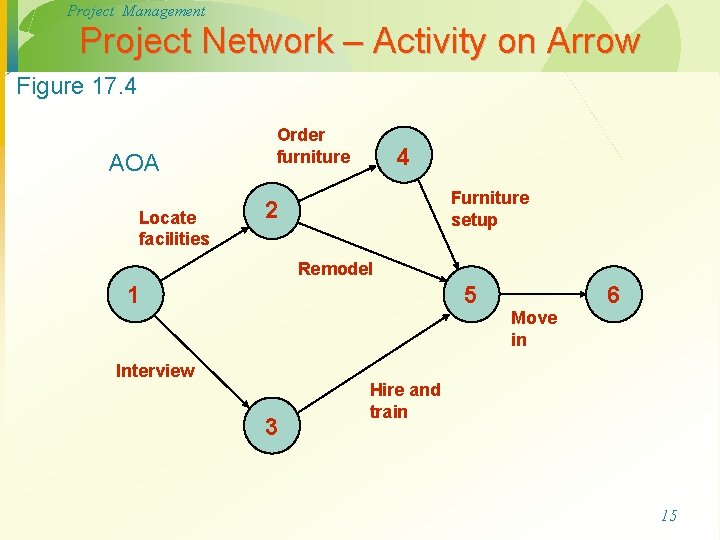 Project Management

Project Network – Activity on Arrow

Figure 17.4

AOA

Order furniture

4

Locate facilities

2

Furniture setup

Remodel

1

5

6

Move in

Interview

Hire and train

3

15